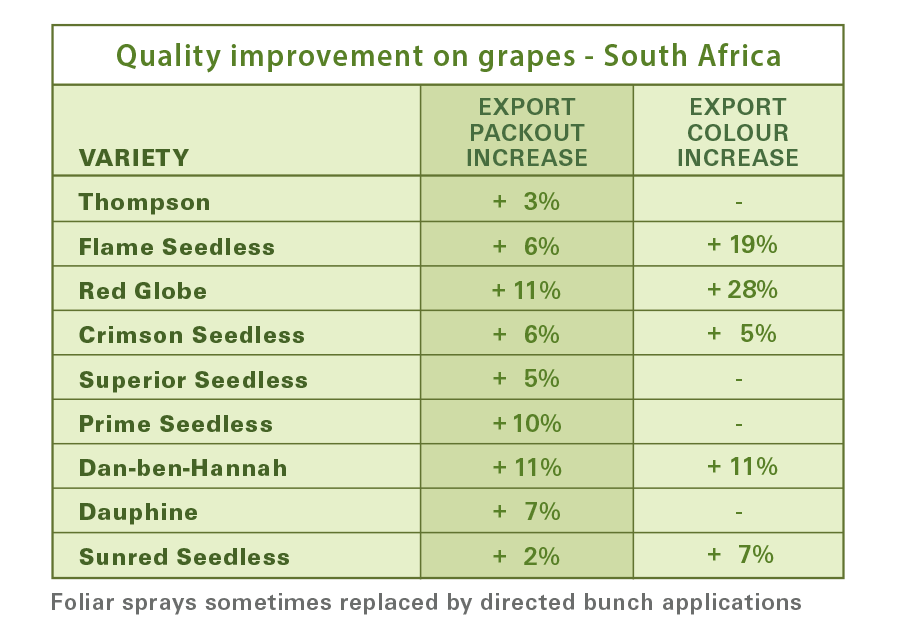 Quality improvement on grapes - South Africa

| VARIETY | EXPORT PACKOUT INCREASE | EXPORT COLOUR INCREASE |
|---|---|---|
| Thompson | + 3% | - |
| Flame Seedless | + 6% | + 19% |
| Red Globe | + 11% | + 28% |
| Crimson Seedless | + 6% | + 5% |
| Superior Seedless | + 5% | - |
| Prime Seedless | + 10% | - |
| Dan-ben-Hannah | + 11% | + 11% |
| Dauphine | + 7% | - |
| Sunred Seedless | + 2% | + 7% |

Foliar sprays sometimes replaced by directed bunch applications